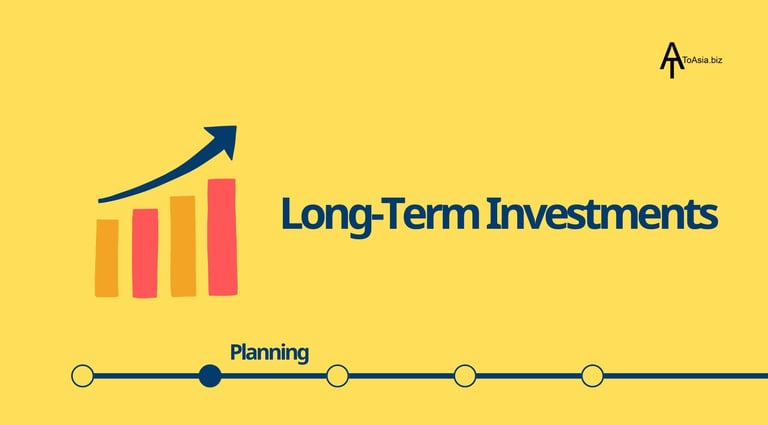 ToAsia.biz

Long-Term Investments

Planning